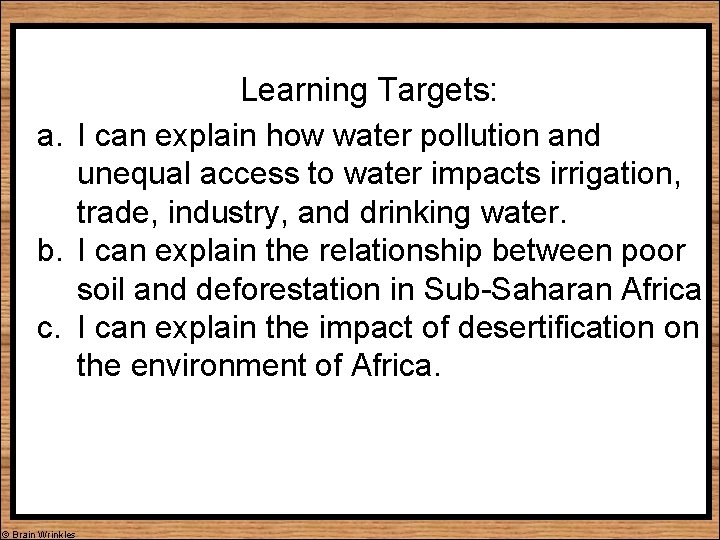 Learning Targets:

a. I can explain how water pollution and unequal access to water impacts irrigation, trade, industry, and drinking water.
b. I can explain the relationship between poor soil and deforestation in Sub-Saharan Africa
c. I can explain the impact of desertification on the environment of Africa.

© Brain Wrinkles